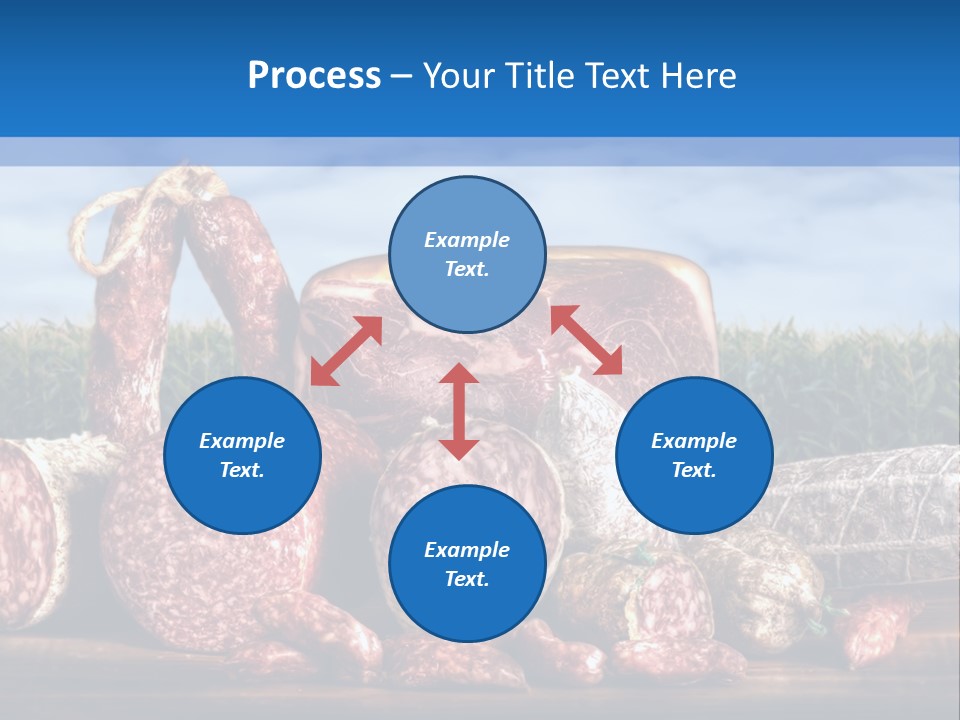 Process – Your Title Text Here

Example Text.

Example Text.

Example Text.

Example Text.